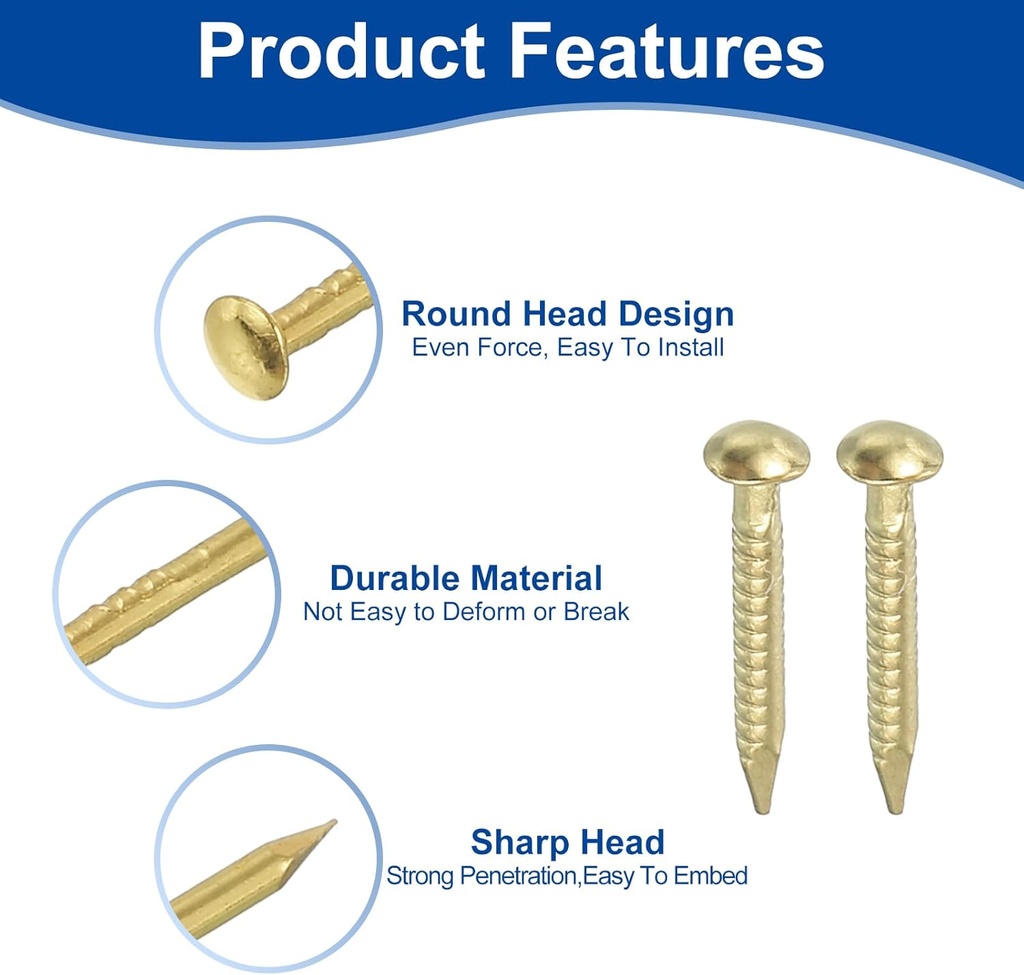 Product Features

Round Head Design
Even Force, Easy To Install

Durable Material
Not Easy to Deform or Break

Sharp Head
Strong Penetration,Easy To Embed